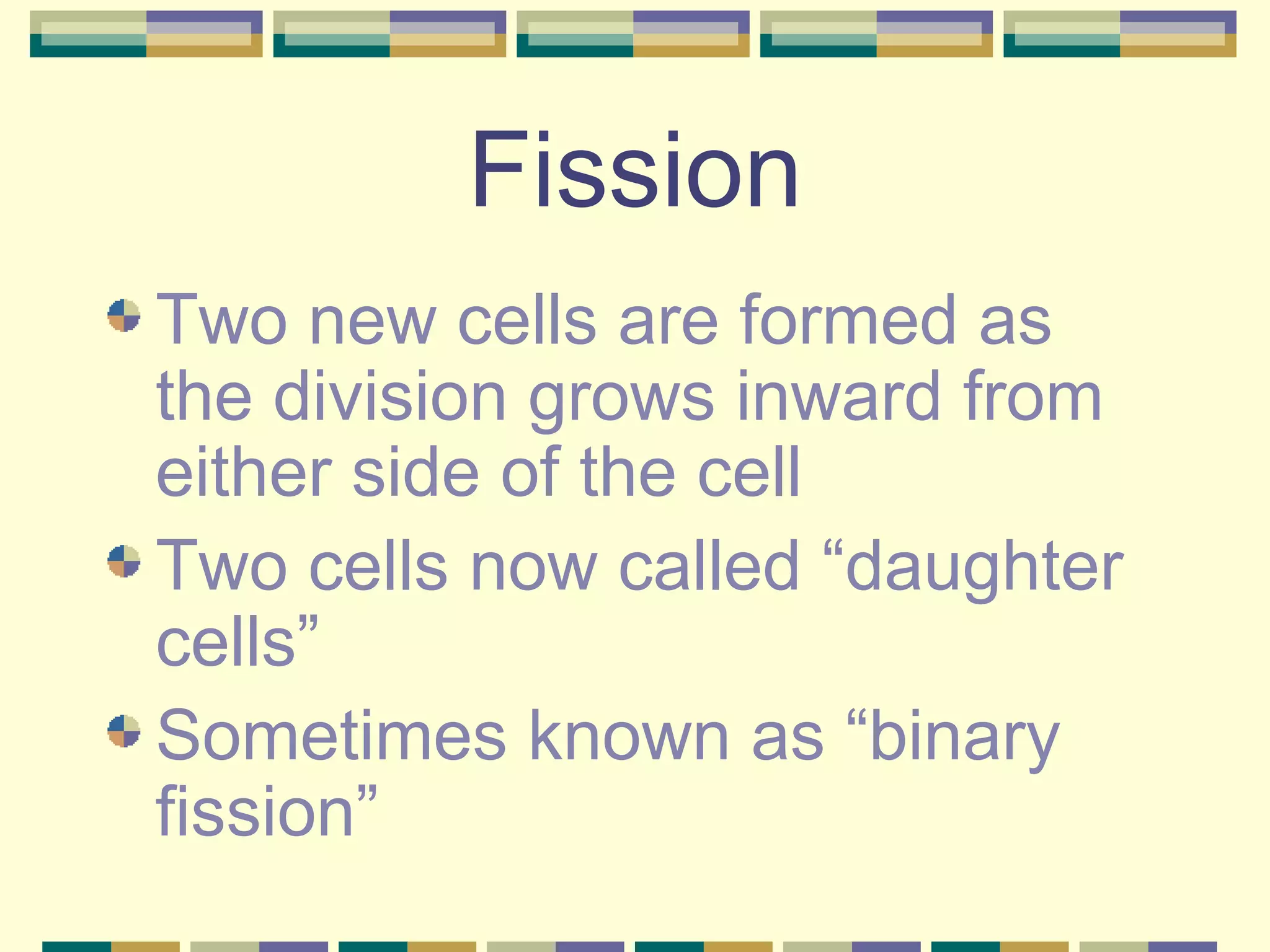 Fission

Two new cells are formed as the division grows inward from either side of the cell

Two cells now called “daughter cells”

Sometimes known as “binary fission”